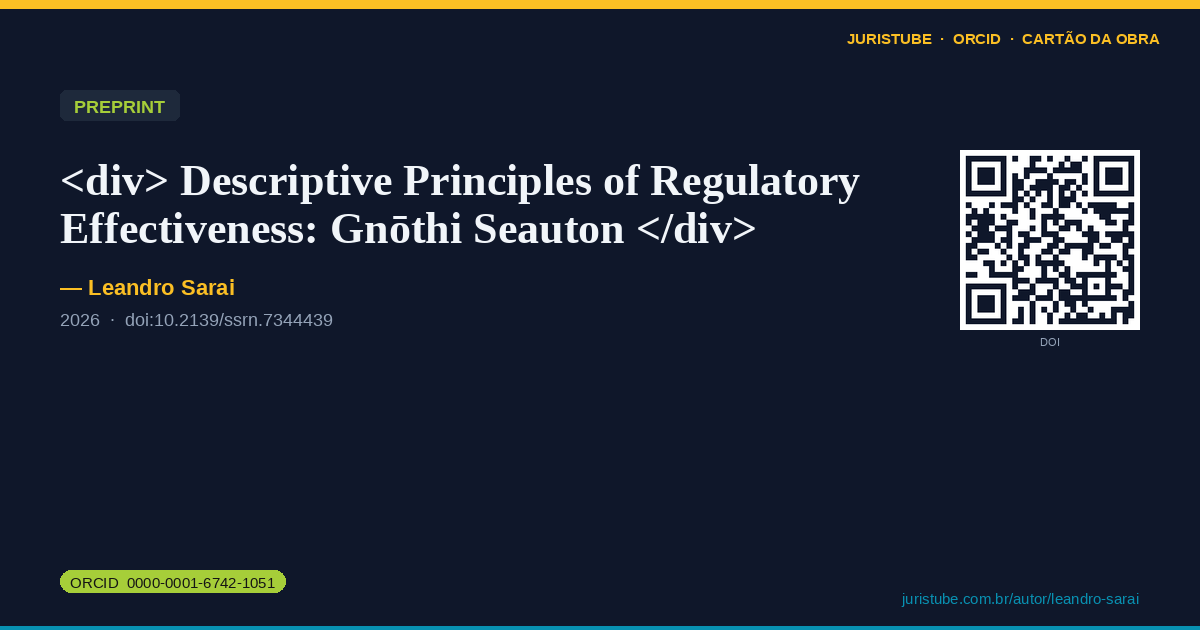 JURISTUBE · ORCID · CARTÃO DA OBRA

PREPRINT

<div> Descriptive Principles of Regulatory Effectiveness: Gnōthi Seauton </div>

— Leandro Sarai

2026 · doi:10.2139/ssrn.7344439

DOI

ORCID 0000-0001-6742-1051

juristube.com.br/autor/leandro-sarai